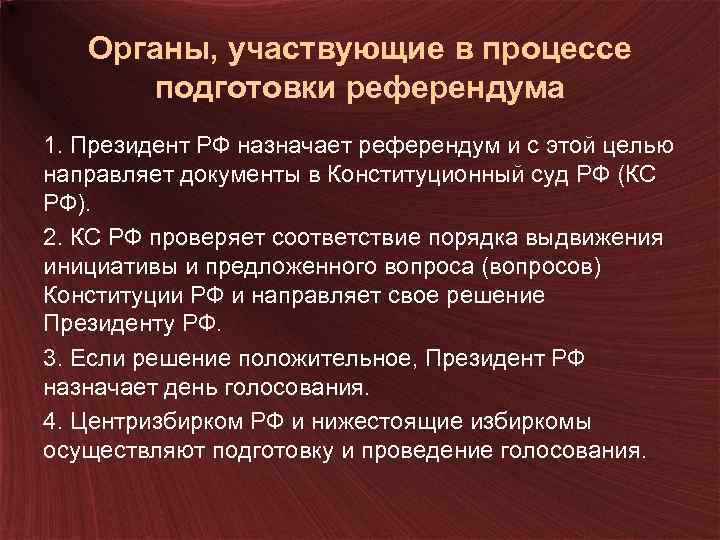 Органы, участвующие в процессе подготовки референдума

1. Президент РФ назначает референдум и с этой целью направляет документы в Конституционный суд РФ (КС РФ).

2. КС РФ проверяет соответствие порядка выдвижения инициативы и предложенного вопроса (вопросов) Конституции РФ и направляет свое решение Президенту РФ.

3. Если решение положительное, Президент РФ назначает день голосования.

4. Центризбирком РФ и нижестоящие избиркомы осуществляют подготовку и проведение голосования.